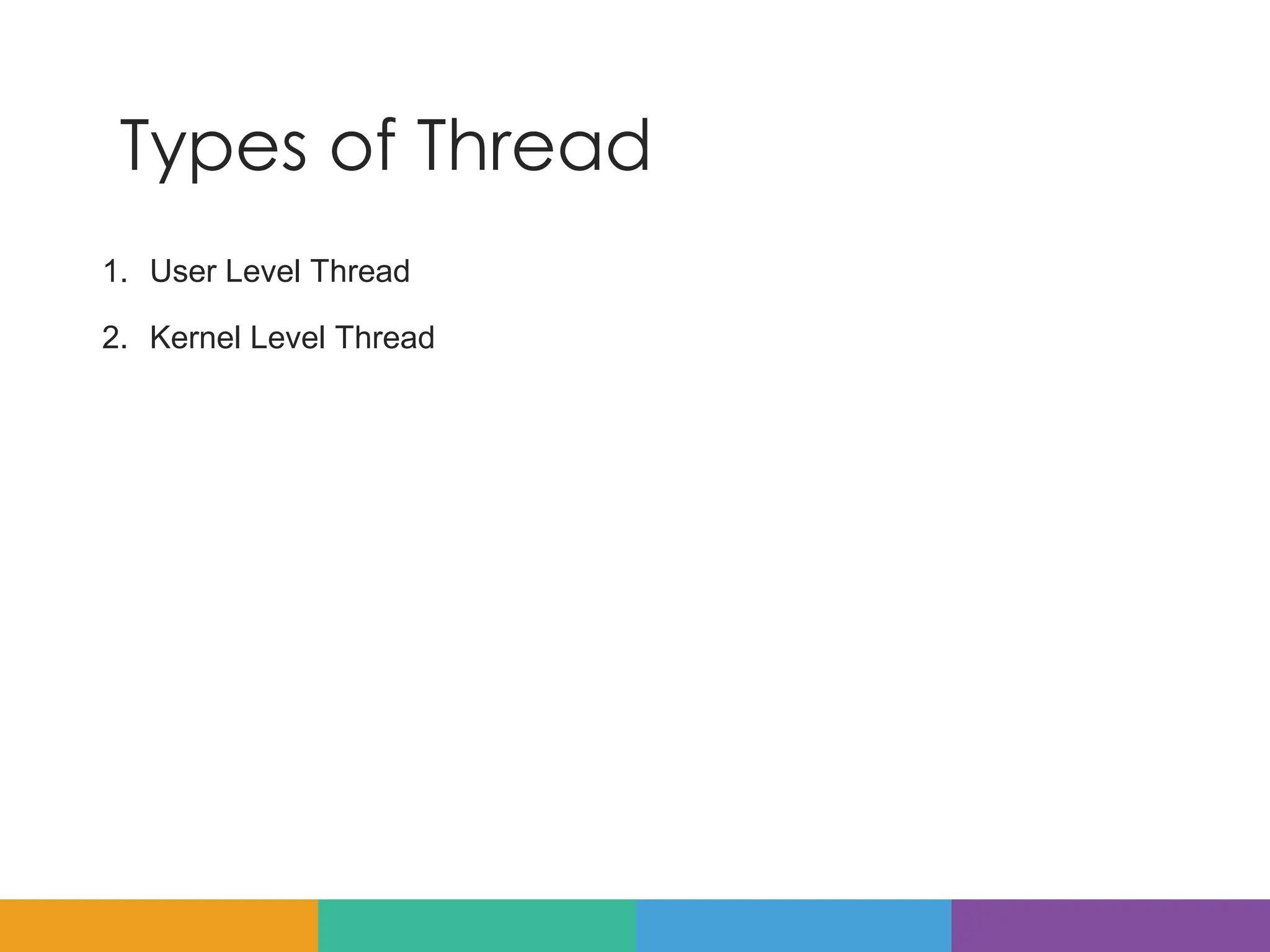 Types of Thread

1. User Level Thread
2. Kernel Level Thread